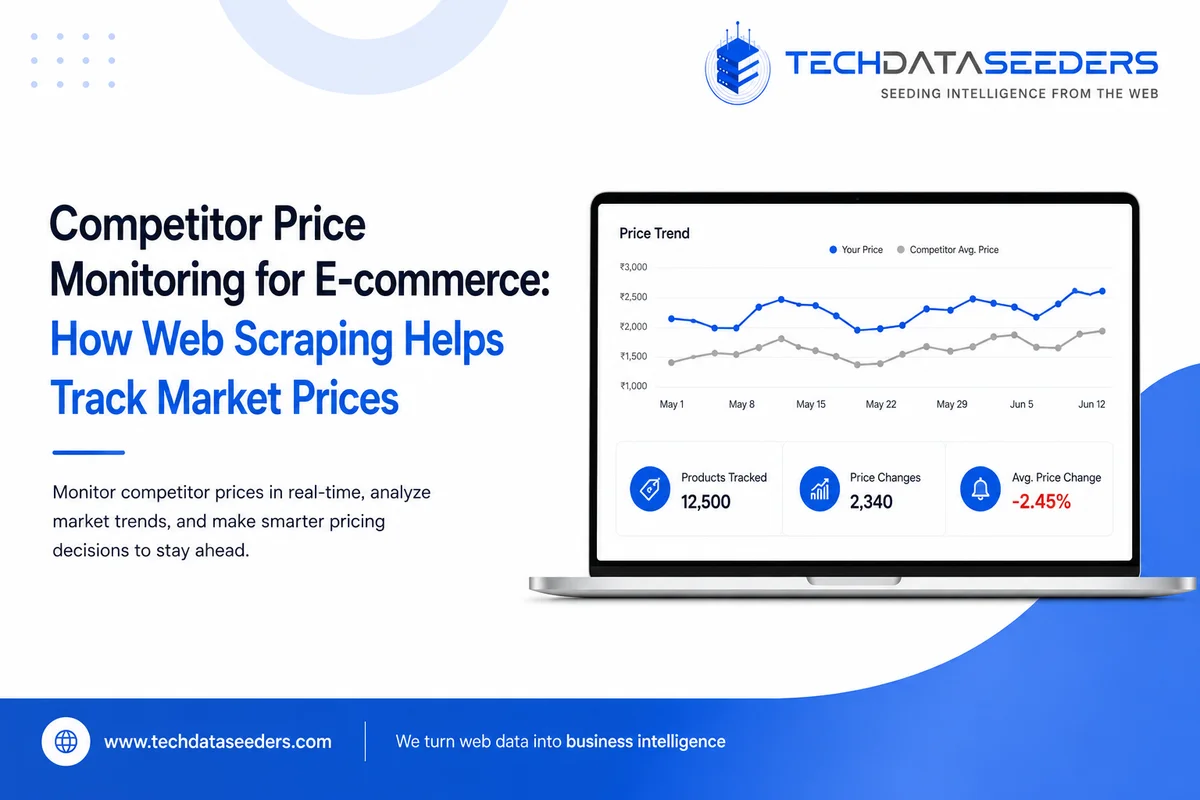 TECHDATASEEDERS
SEEDING INTELLIGENCE FROM THE WEB

Competitor Price Monitoring for E-commerce: How Web Scraping Helps Track Market Prices

Monitor competitor prices in real-time, analyze market trends, and make smarter pricing decisions to stay ahead.

Price Trend
Your Price Competitor Avg. Price
₹3,000
₹2,500
₹2,000
₹1,500
₹1,000
May 1 May 8 May 15 May 22 May 29 Jun 5 Jun 12

Products Tracked
12,500

Price Changes
2,340

Avg. Price Change
-2.45%

www.techdataseeders.com

We turn web data into business intelligence